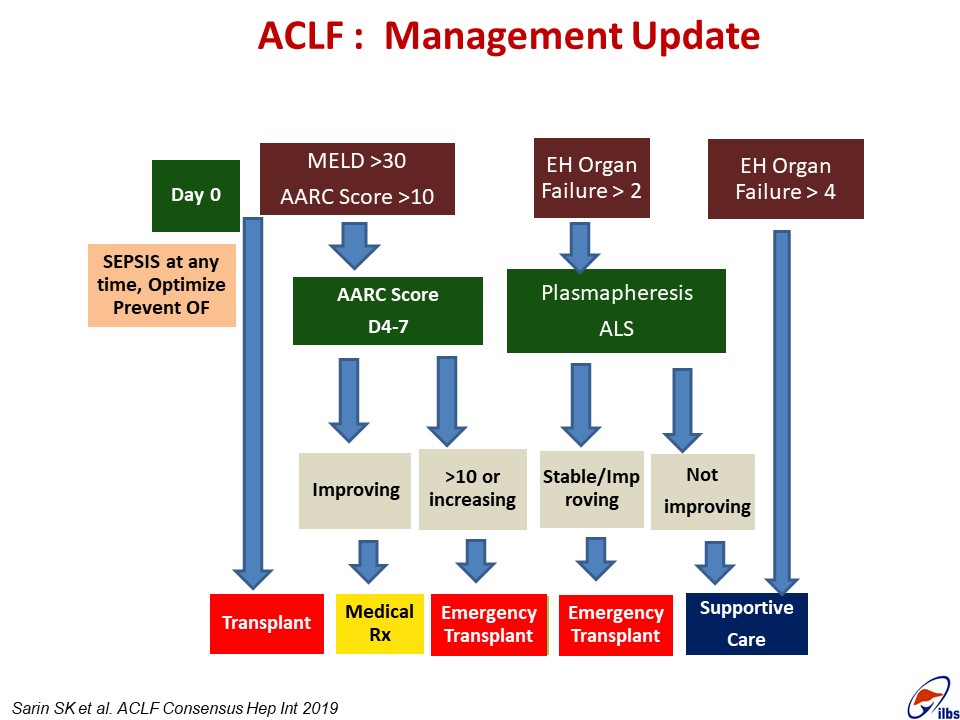 ACLF : Management Update

Day 0

MELD >30
AARC Score >10

EH Organ Failure > 2

EH Organ Failure > 4

SEPSIS at any time, Optimize Prevent OF

AARC Score
D4-7

Plasmapheresis
ALS

Improving

>10 or increasing

Stable/Improving

Not improving

Transplant

Medical Rx

Emergency Transplant

Emergency Transplant

Supportive Care

Sarin SK et al. ACLF Consensus Hep Int 2019

ilbs